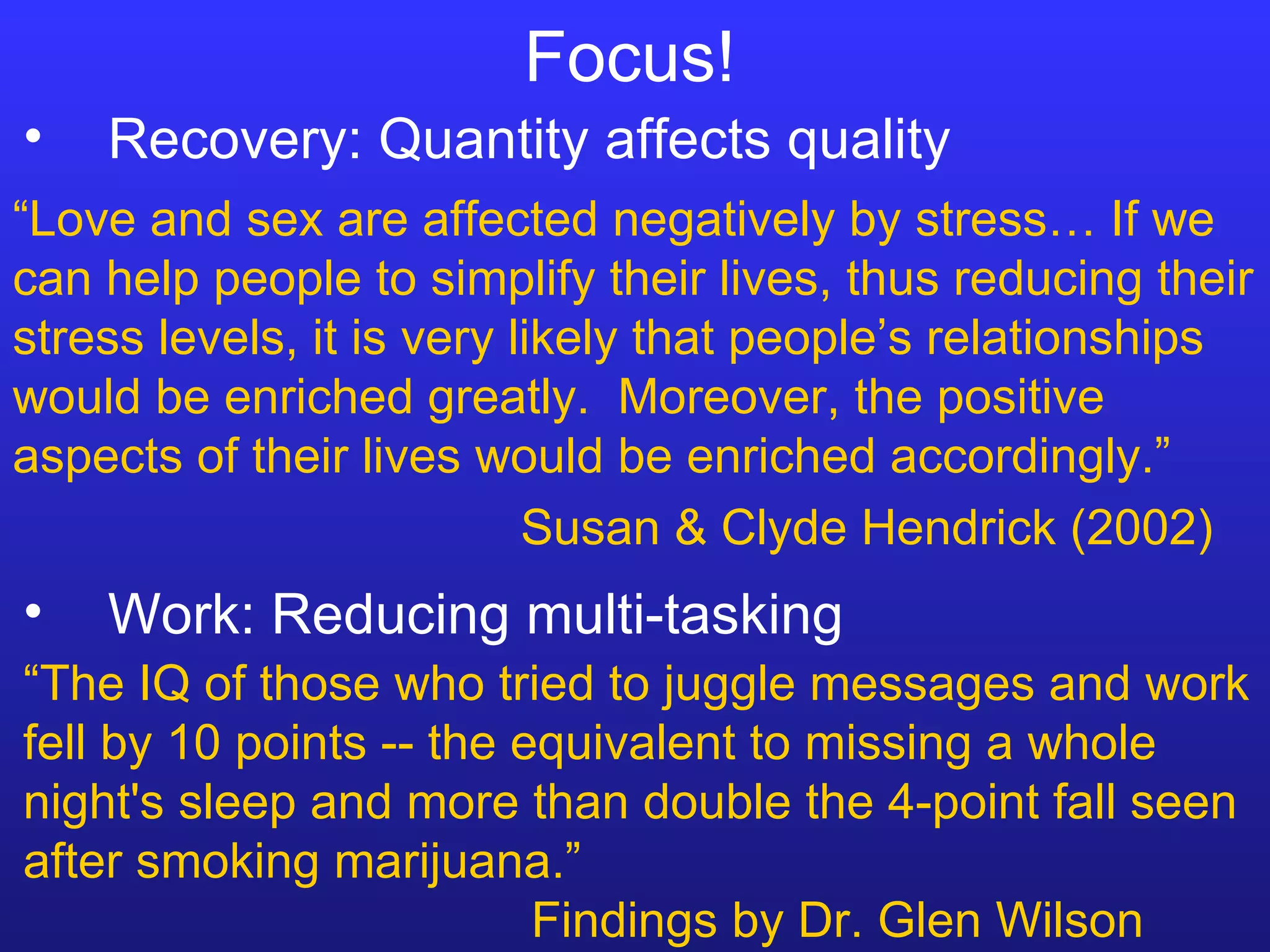 Focus!

• Recovery: Quantity affects quality

“Love and sex are affected negatively by stress… If we can help people to simplify their lives, thus reducing their stress levels, it is very likely that people’s relationships would be enriched greatly.  Moreover, the positive aspects of their lives would be enriched accordingly.”

Susan & Clyde Hendrick (2002)

• Work: Reducing multi-tasking

“The IQ of those who tried to juggle messages and work fell by 10 points -- the equivalent to missing a whole night's sleep and more than double the 4-point fall seen after smoking marijuana.”

Findings by Dr. Glen Wilson